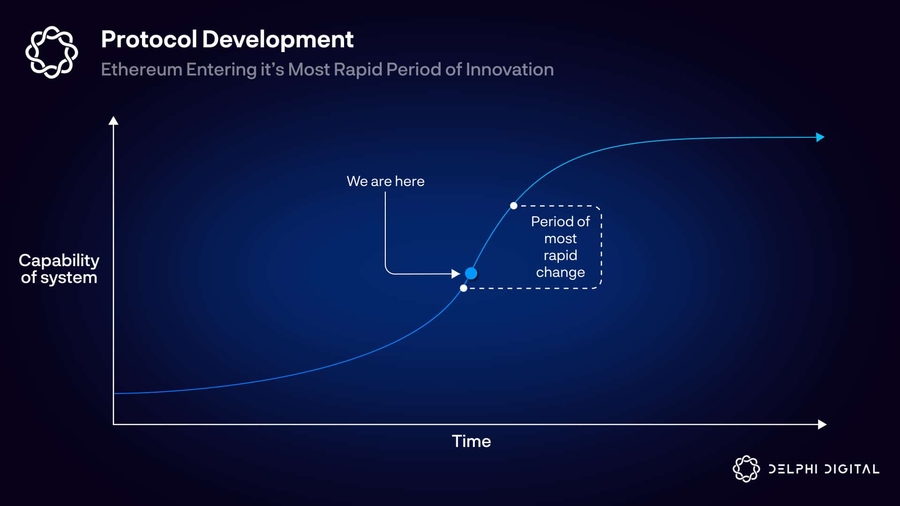 Protocol Development
Ethereum Entering it's Most Rapid Period of Innovation

Capability of system

We are here

Period of most rapid change

Time

DELPHI DIGITAL